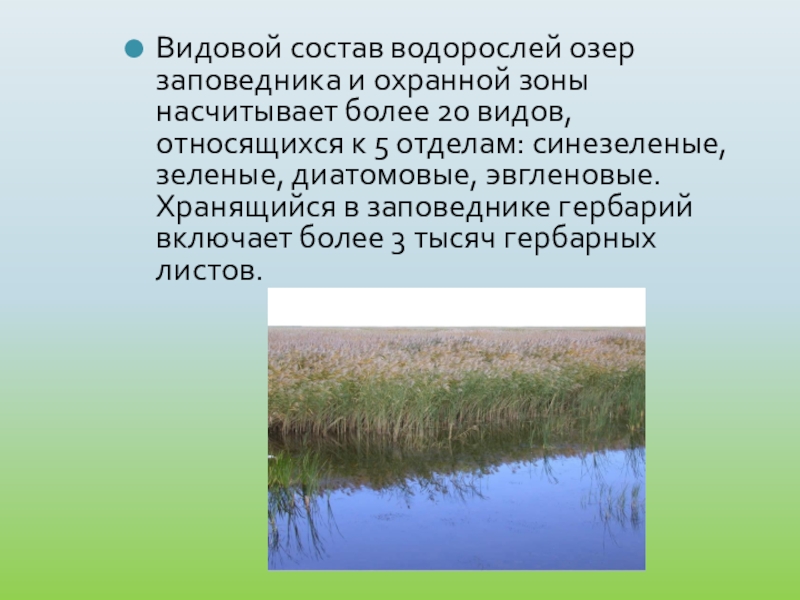 Видовой состав водорослей озер заповедника и охранной зоны насчитывает более 20 видов, относящихся к 5 отделам: синезеленые, зеленые, диатомовые, эвгленовые. Хранящийся в заповеднике гербарий включает более 3 тысяч гербарных листов.